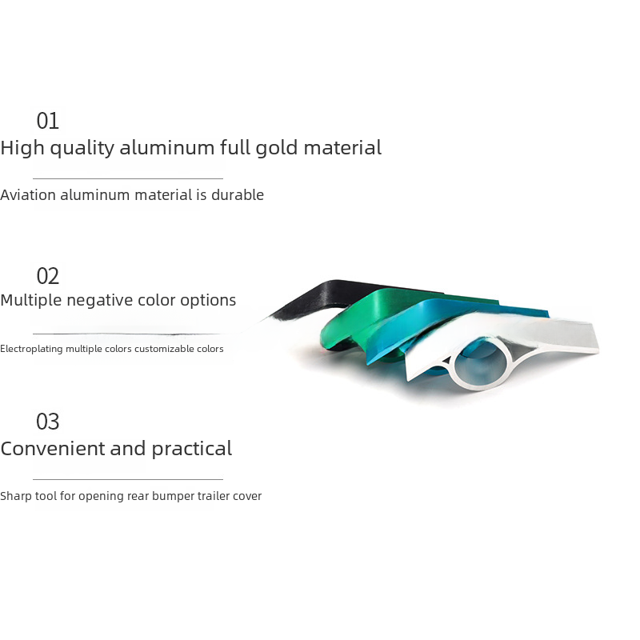 01
High quality aluminum full gold material

Aviation aluminum material is durable

02
Multiple negative color options

Electroplating multiple colors customizable colors

03
Convenient and practical

Sharp tool for opening rear bumper trailer cover